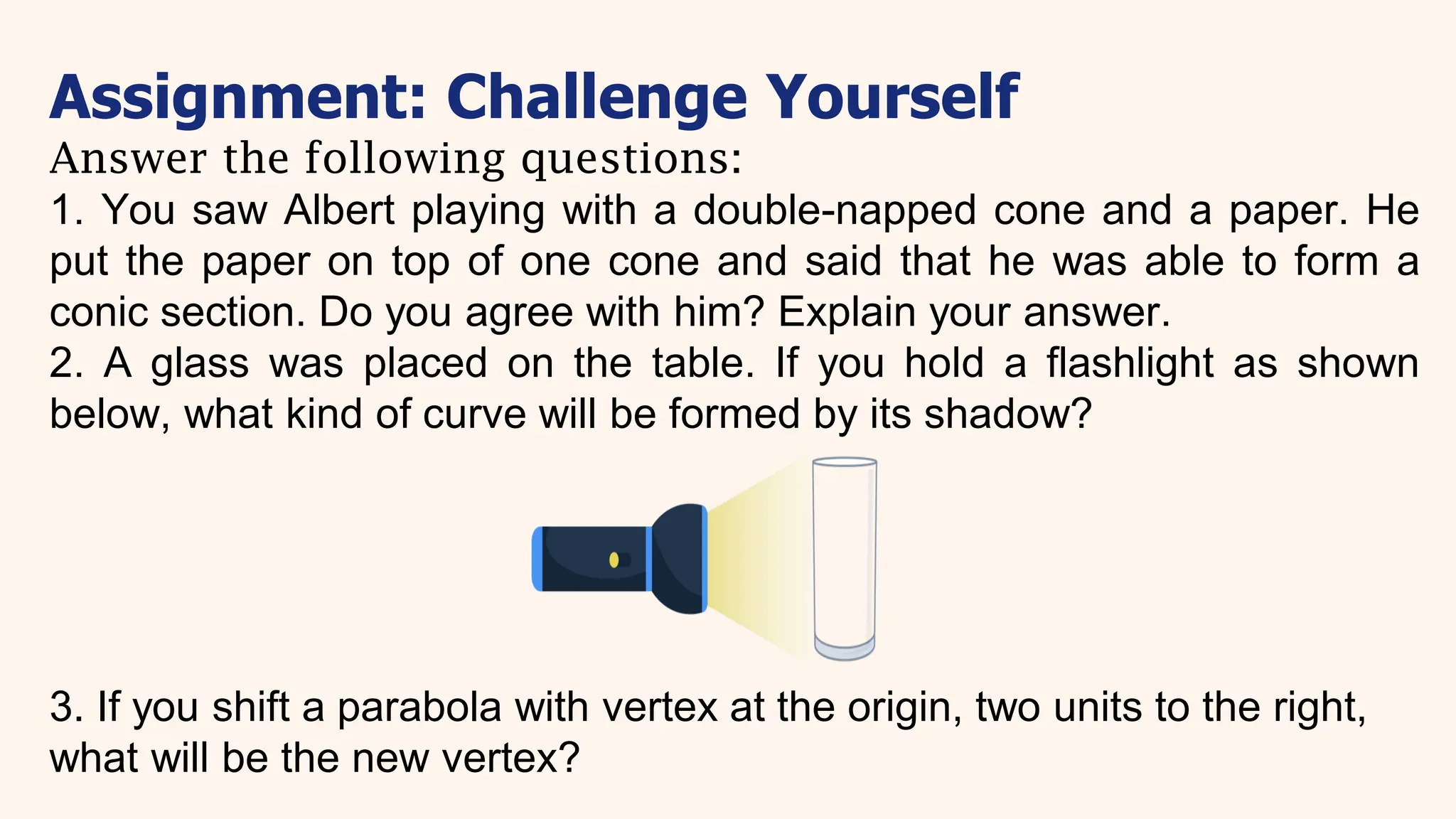 Assignment: Challenge Yourself

Answer the following questions:

1. You saw Albert playing with a double-napped cone and a paper. He put the paper on top of one cone and said that he was able to form a conic section. Do you agree with him? Explain your answer.

2. A glass was placed on the table. If you hold a flashlight as shown below, what kind of curve will be formed by its shadow?

3. If you shift a parabola with vertex at the origin, two units to the right, what will be the new vertex?